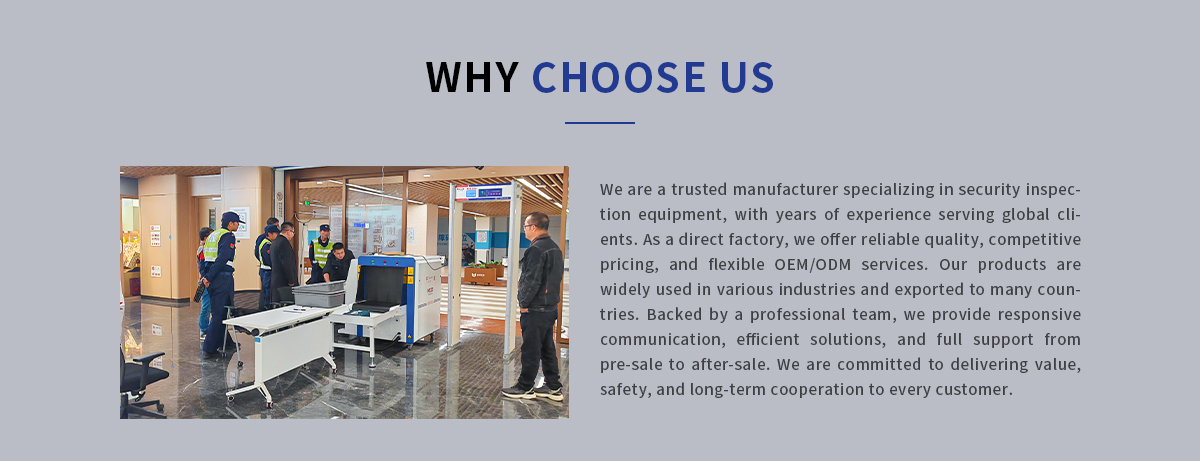 WHY CHOOSE US

We are a trusted manufacturer specializing in security inspection equipment, with years of experience serving global clients. As a direct factory, we offer reliable quality, competitive pricing, and flexible OEM/ODM services. Our products are widely used in various industries and exported to many countries. Backed by a professional team, we provide responsive communication, efficient solutions, and full support from pre-sale to after-sale. We are committed to delivering value, safety, and long-term cooperation to every customer.